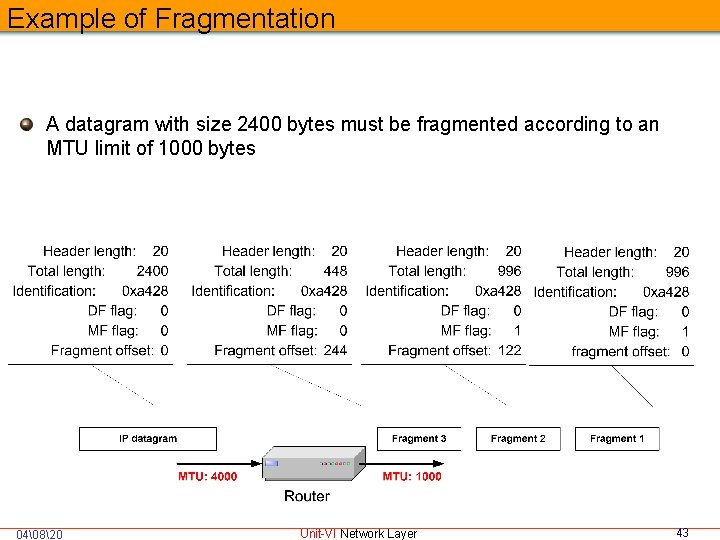 Example of Fragmentation

A datagram with size 2400 bytes must be fragmented according to an MTU limit of 1000 bytes

Header length: 20
Total length: 2400
Identification: 0xa428
DF flag: 0
MF flag: 0
Fragment offset: 0

Header length: 20
Total length: 448
Identification: 0xa428
DF flag: 0
MF flag: 0
Fragment offset: 244

Header length: 20
Total length: 996
Identification: 0xa428
DF flag: 0
MF flag: 1
Fragment offset: 122

Header length: 20
Total length: 996
Identification: 0xa428
DF flag: 0
MF flag: 1
fragment offset: 0

IP datagram

Fragment 3

Fragment 2

Fragment 1

MTU: 4000

MTU: 1000

Router

04\08\20

Unit-VI Network Layer

43